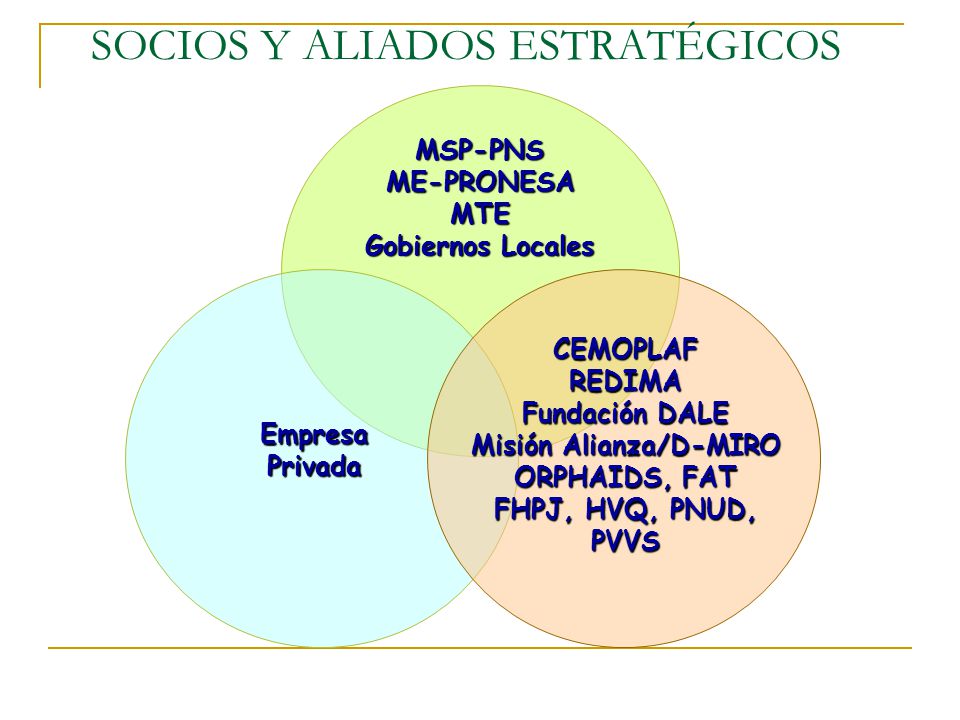 SOCIOS Y ALIADOS ESTRATÉGICOS

MSP-PNS
ME-PRONESA
MTE
Gobiernos Locales

Empresa
Privada

CEMOPLAF
REDIMA
Fundación DALE
Misión Alianza/D-MIRO
ORPHAIDS, FAT
FHPJ, HVQ, PNUD,
PVVS